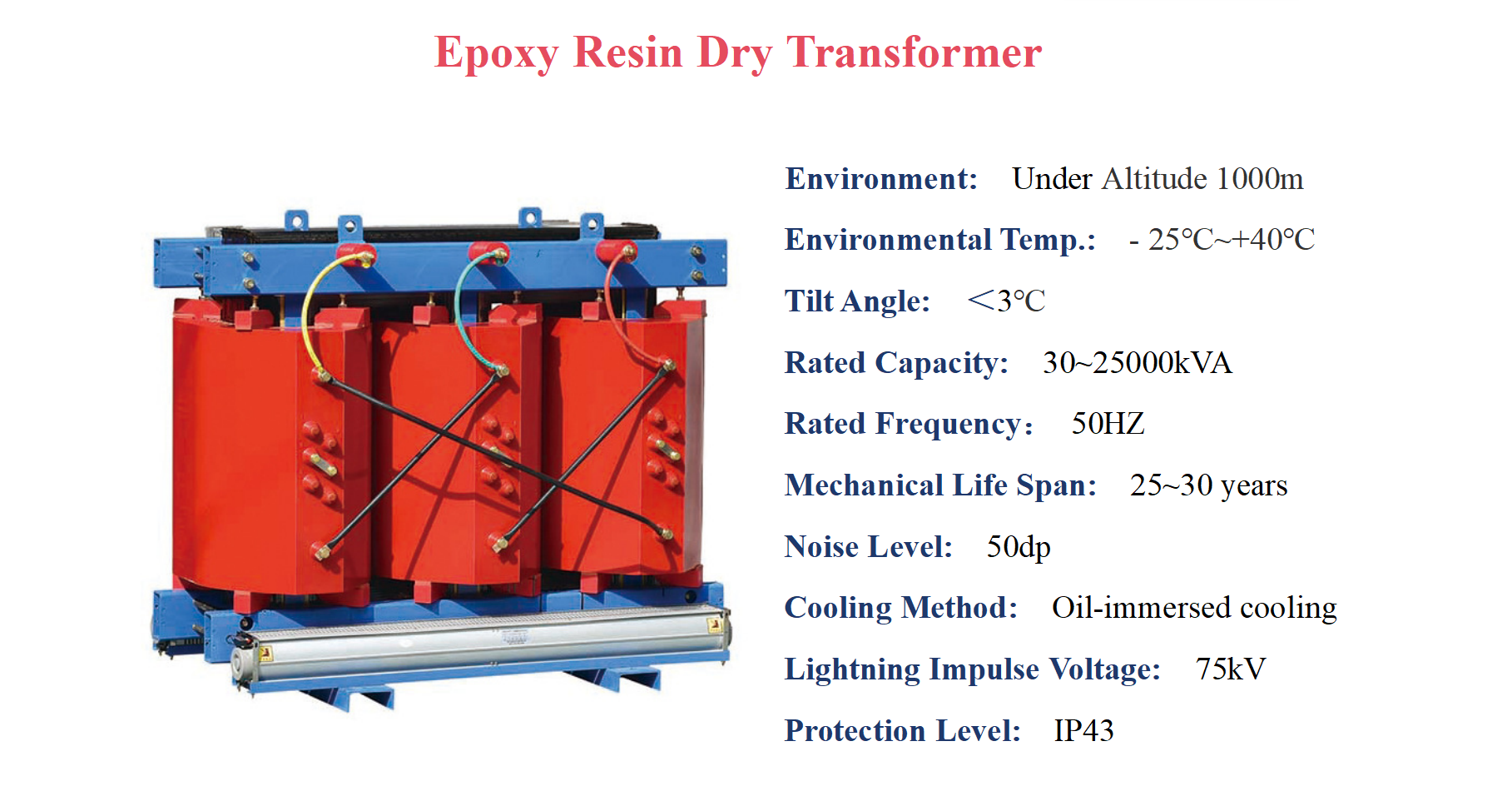 Epoxy Resin Dry Transformer

Environment: Under Altitude 1000m

Environmental Temp.: - 25℃~+40℃

Tilt Angle: ＜3℃

Rated Capacity: 30~25000kVA

Rated Frequency： 50HZ

Mechanical Life Span: 25~30 years

Noise Level: 50dp

Cooling Method: Oil-immersed cooling

Lightning Impulse Voltage: 75kV

Protection Level: IP43